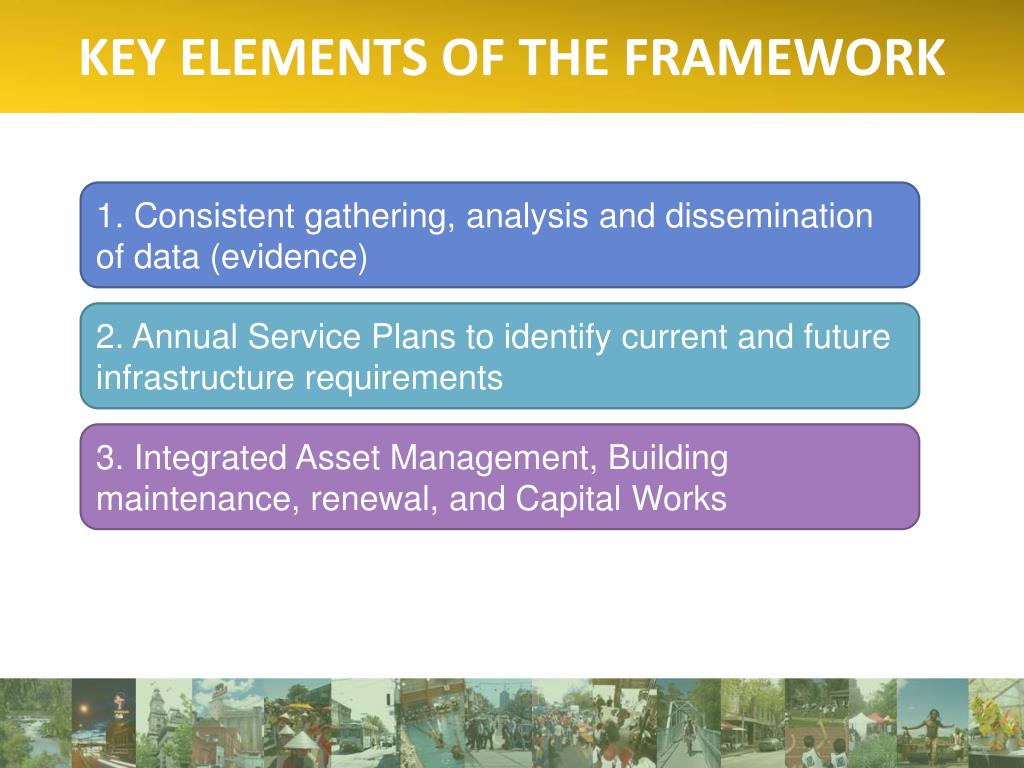 KEY ELEMENTS OF THE FRAMEWORK

1. Consistent gathering, analysis and dissemination of data (evidence)

2. Annual Service Plans to identify current and future infrastructure requirements

3. Integrated Asset Management, Building maintenance, renewal, and Capital Works